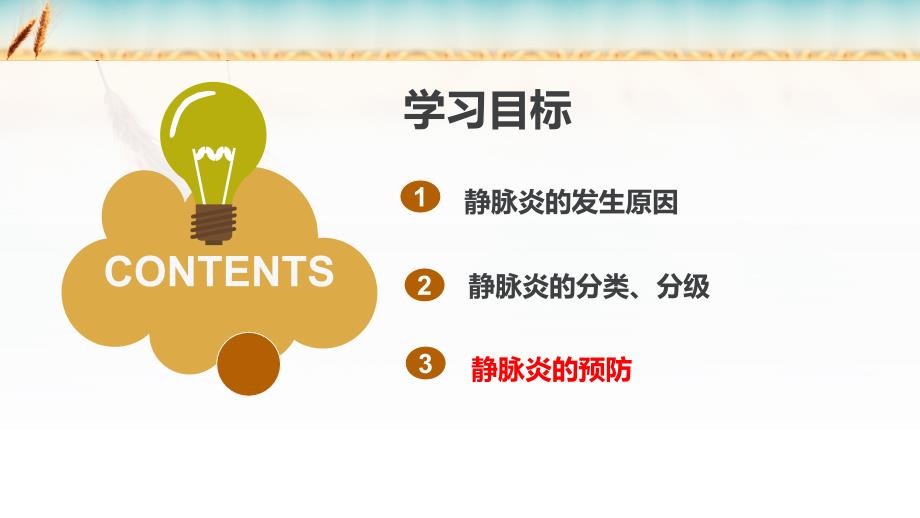 CONTENTS

学习目标

1 静脉炎的发生原因

2 静脉炎的分类、分级

3 静脉炎的预防